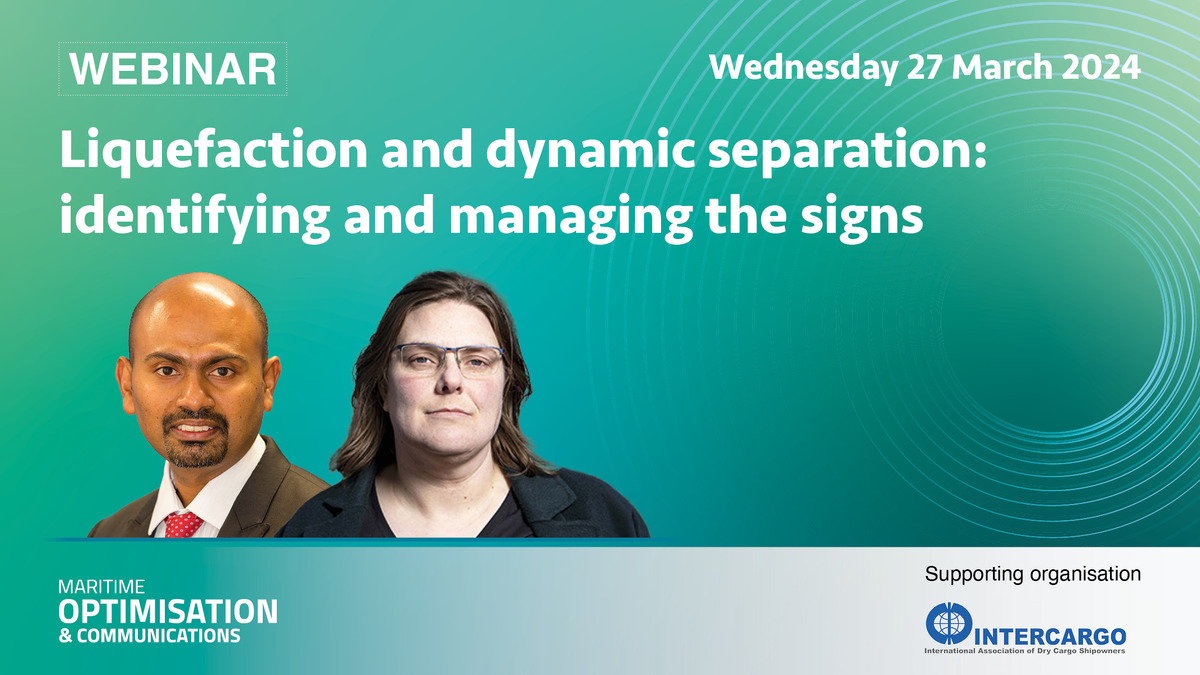 WEBINAR

Wednesday 27 March 2024

Liquefaction and dynamic separation: identifying and managing the signs

MARITIME
OPTIMISATION
& COMMUNICATIONS

Supporting organisation

INTERCARGO
International Association of Dry Cargo Shipowners